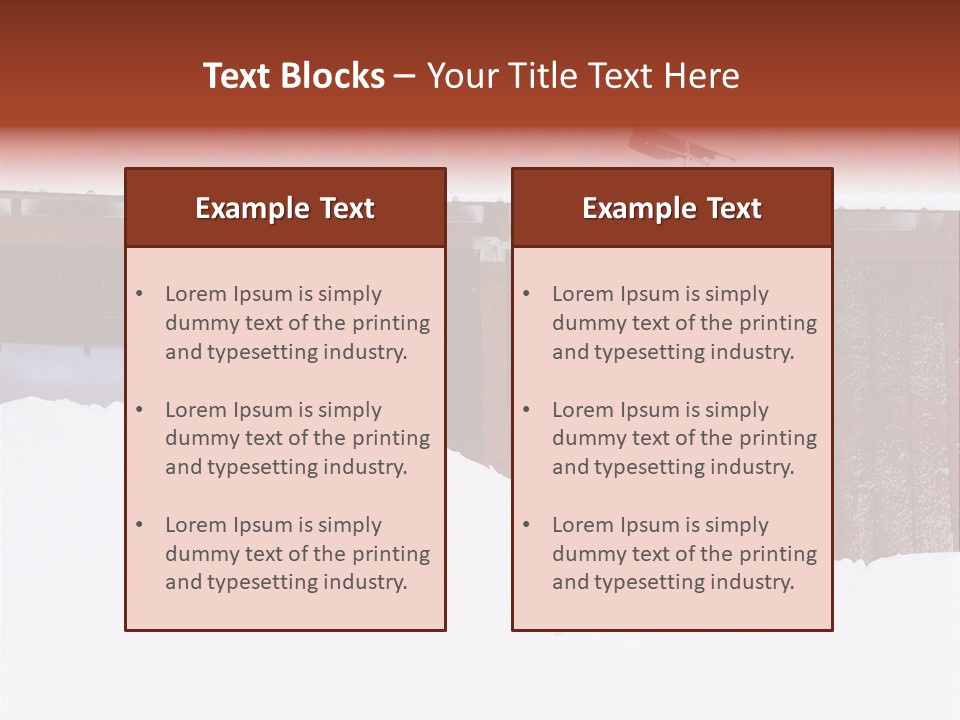 Text Blocks – Your Title Text Here

Example Text

• Lorem Ipsum is simply dummy text of the printing and typesetting industry.

• Lorem Ipsum is simply dummy text of the printing and typesetting industry.

• Lorem Ipsum is simply dummy text of the printing and typesetting industry.

Example Text

• Lorem Ipsum is simply dummy text of the printing and typesetting industry.

• Lorem Ipsum is simply dummy text of the printing and typesetting industry.

• Lorem Ipsum is simply dummy text of the printing and typesetting industry.